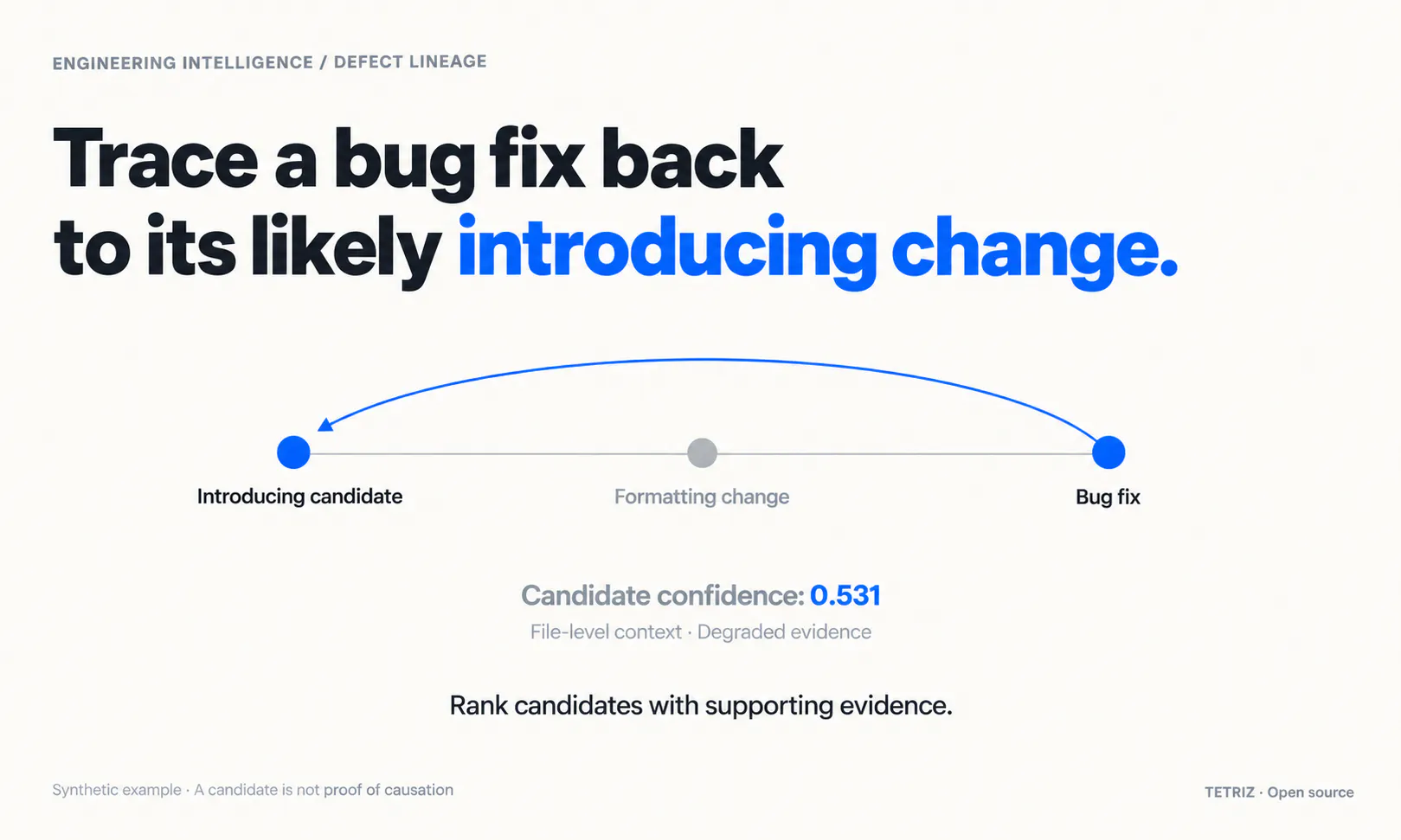 ENGINEERING INTELLIGENCE / DEFECT LINEAGE

Trace a bug fix back to its likely introducing change.

Introducing candidate

Formatting change

Bug fix

Candidate confidence: 0.531

File-level context · Degraded evidence

Rank candidates with supporting evidence.

Synthetic example · A candidate is not proof of causation

TETRIZ · Open source